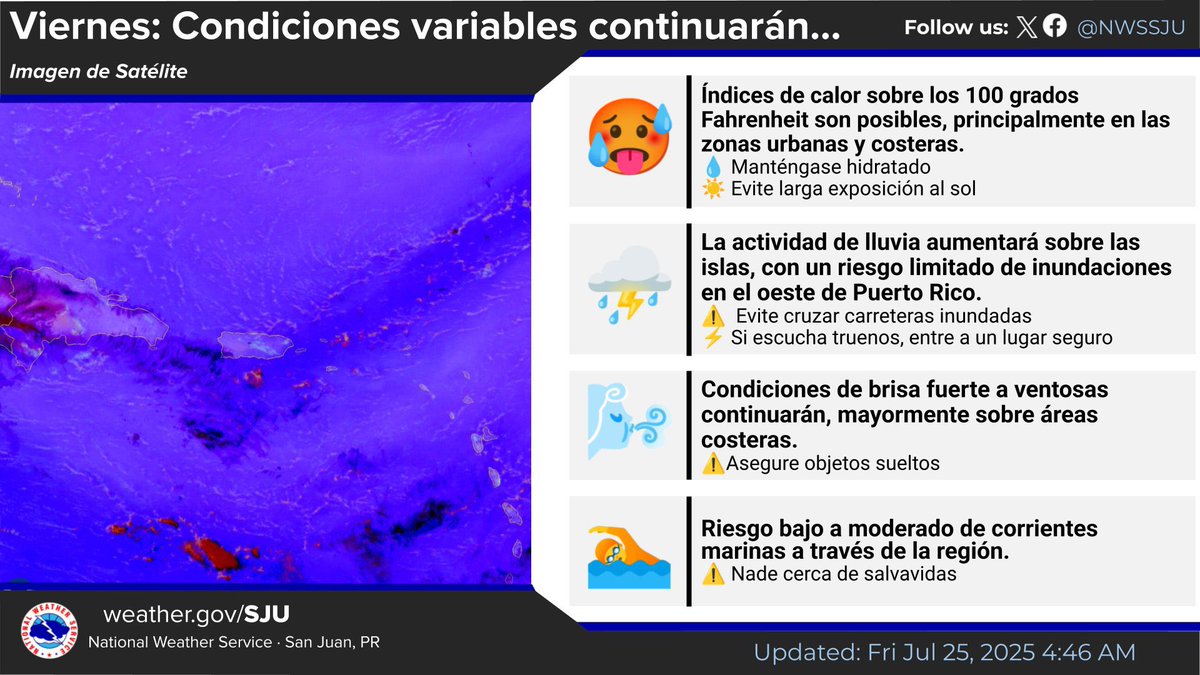 Viernes: Condiciones variables continuarán...

Follow us: @NWSSJU

Imagen de Satélite

Índices de calor sobre los 100 grados Fahrenheit son posibles, principalmente en las zonas urbanas y costeras.
💧 Manténgase hidratado
☀️ Evite larga exposición al sol

La actividad de lluvia aumentará sobre las islas, con un riesgo limitado de inundaciones en el oeste de Puerto Rico.
⚠️ Evite cruzar carreteras inundadas
⚡ Si escucha truenos, entre a un lugar seguro

Condiciones de brisa fuerte a ventosas continuarán, mayormente sobre áreas costeras.
⚠️Asegure objetos sueltos

Riesgo bajo a moderado de corrientes marinas a través de la región.
⚠️ Nade cerca de salvavidas

NATIONAL WEATHER SERVICE

weather.gov/SJU

National Weather Service · San Juan, PR

Updated: Fri Jul 25, 2025 4:46 AM